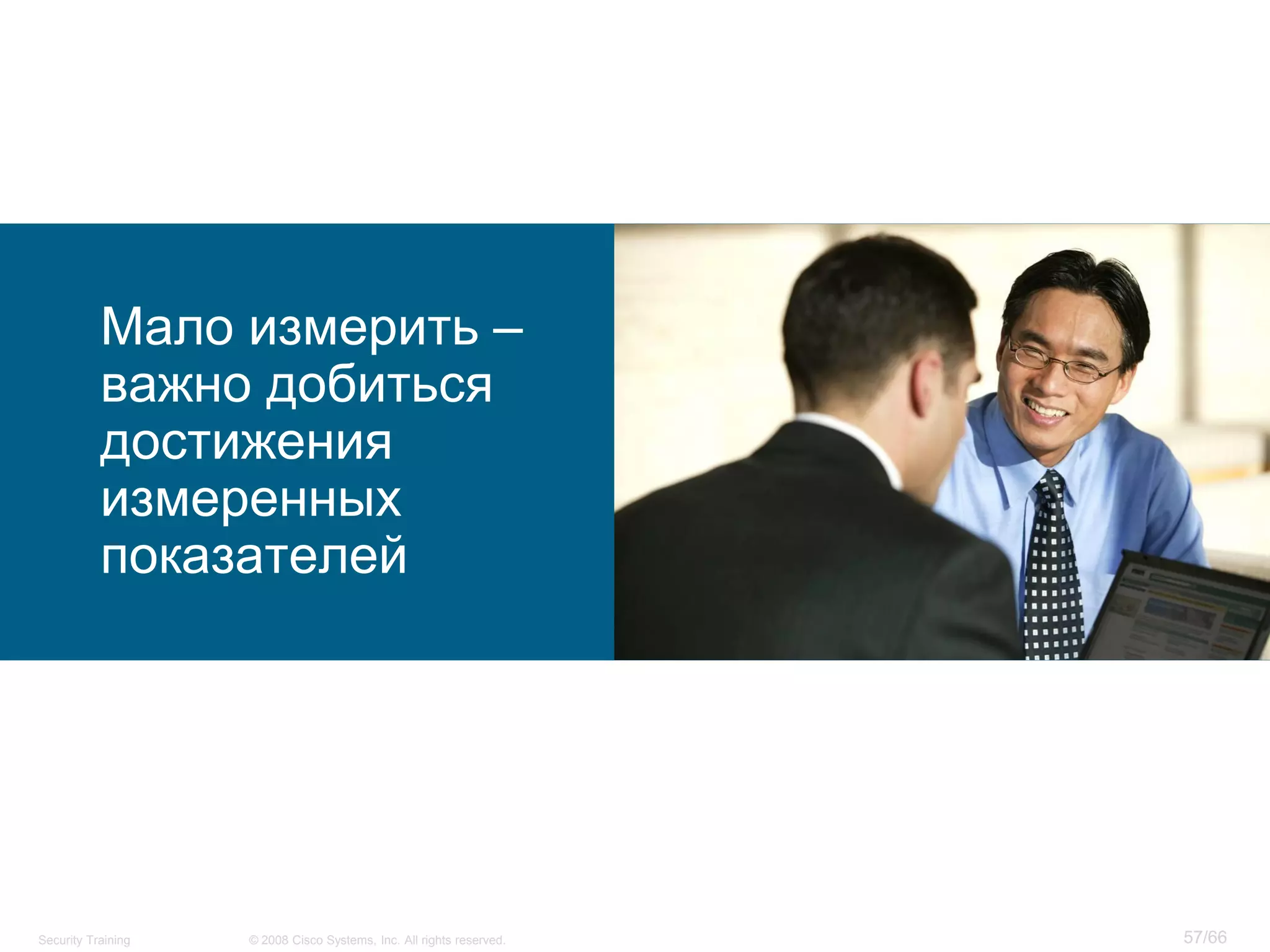 Мало измерить – важно добиться достижения измеренных показателей

Security Training © 2008 Cisco Systems, Inc. All rights reserved. 57/66